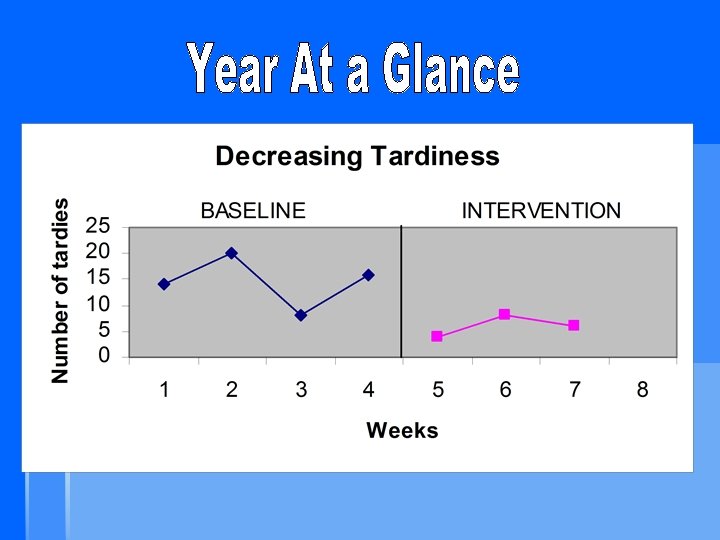 Year At a Glance

Decreasing Tardiness

BASELINE

INTERVENTION

Number of tardies

25
20
15
10
5
0

1 2 3 4 5 6 7 8

Weeks